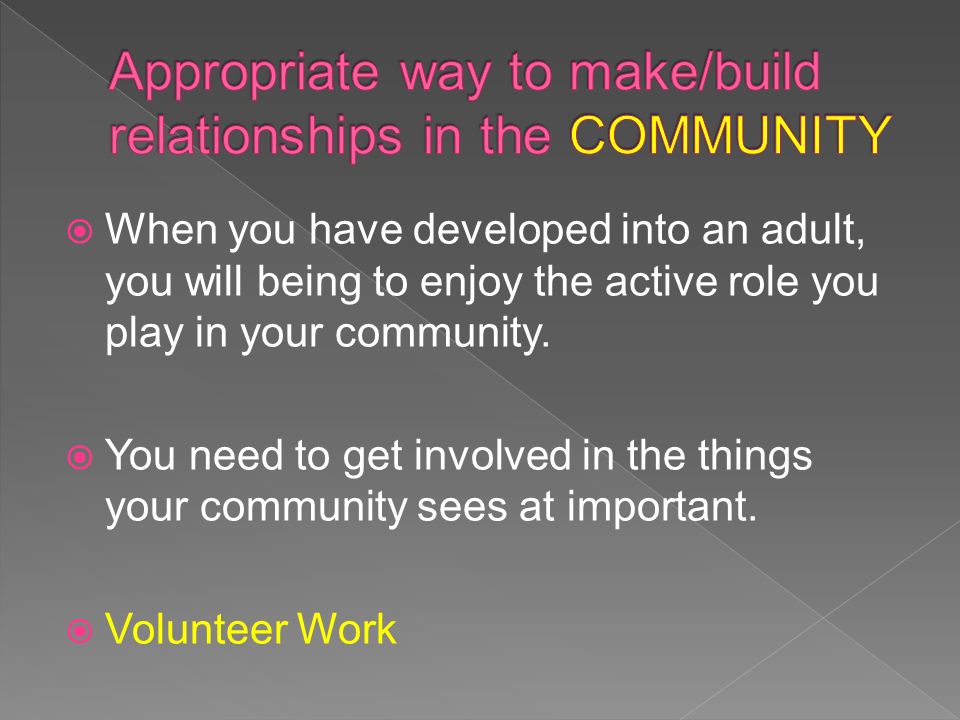 Appropriate way to make/build relationships in the COMMUNITY

When you have developed into an adult, you will being to enjoy the active role you play in your community.

You need to get involved in the things your community sees at important.

Volunteer Work